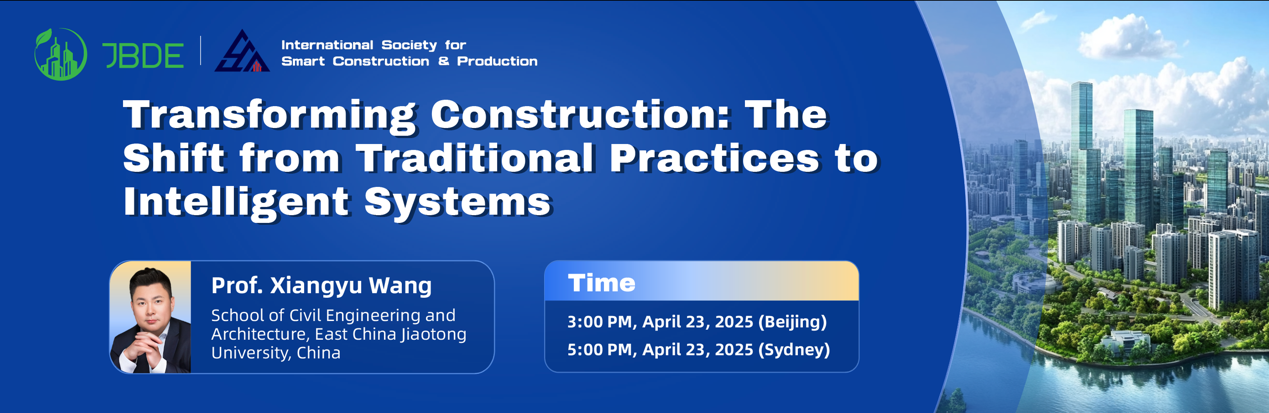 JBDE

International Society for Smart Construction & Production

Transforming Construction: The Shift from Traditional Practices to Intelligent Systems

Prof. Xiangyu Wang

School of Civil Engineering and Architecture, East China Jiaotong University, China

Time

3:00 PM, April 23, 2025 (Beijing)

5:00 PM, April 23, 2025 (Sydney)